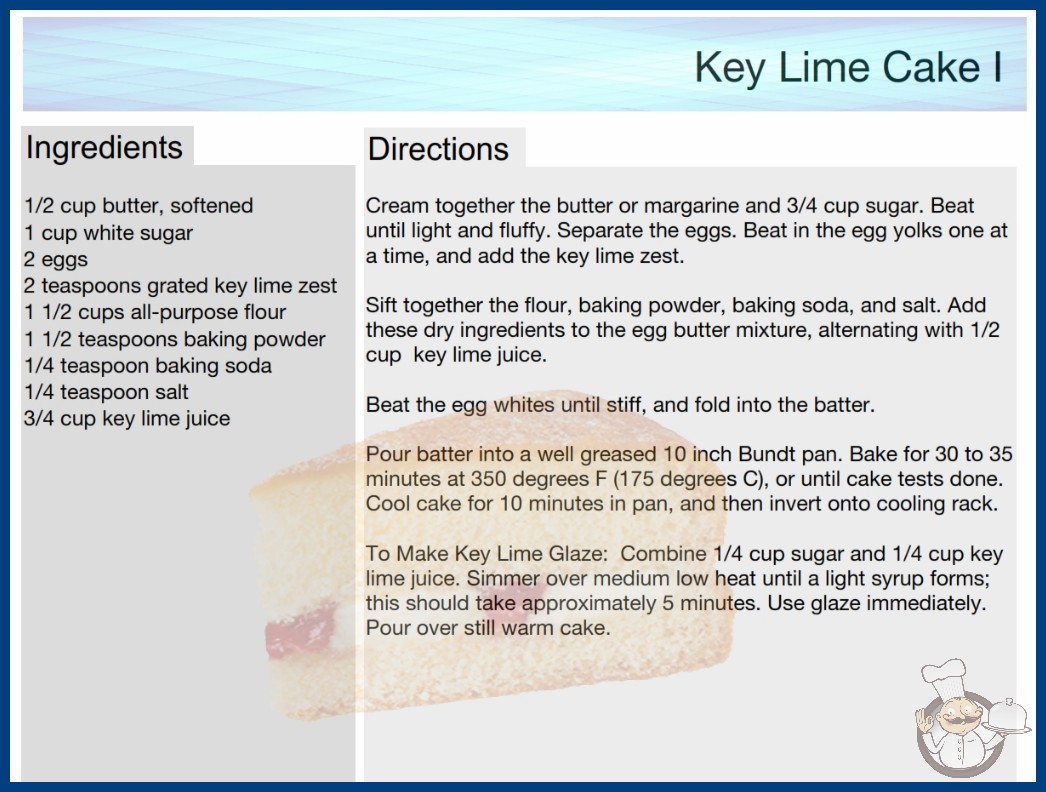 Key Lime Cake I

Ingredients

1/2 cup butter, softened
1 cup white sugar
2 eggs
2 teaspoons grated key lime zest
1 1/2 cups all-purpose flour
1 1/2 teaspoons baking powder
1/4 teaspoon baking soda
1/4 teaspoon salt
3/4 cup key lime juice

Directions

Cream together the butter or margarine and 3/4 cup sugar. Beat until light and fluffy. Separate the eggs. Beat in the egg yolks one at a time, and add the key lime zest.

Sift together the flour, baking powder, baking soda, and salt. Add these dry ingredients to the egg butter mixture, alternating with 1/2 cup key lime juice.

Beat the egg whites until stiff, and fold into the batter.

Pour batter into a well greased 10 inch Bundt pan. Bake for 30 to 35 minutes at 350 degrees F (175 degrees C), or until cake tests done. Cool cake for 10 minutes in pan, and then invert onto cooling rack.

To Make Key Lime Glaze: Combine 1/4 cup sugar and 1/4 cup key lime juice. Simmer over medium low heat until a light syrup forms; this should take approximately 5 minutes. Use glaze immediately. Pour over still warm cake.